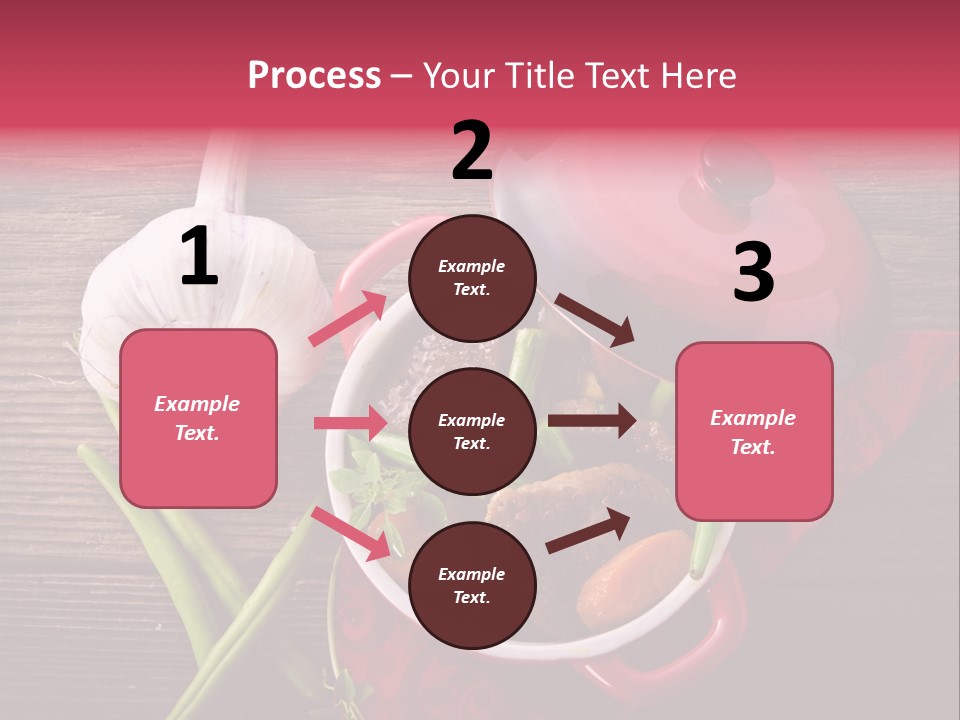 Process – Your Title Text Here

1

Example Text.

2

Example Text.

Example Text.

Example Text.

3

Example Text.